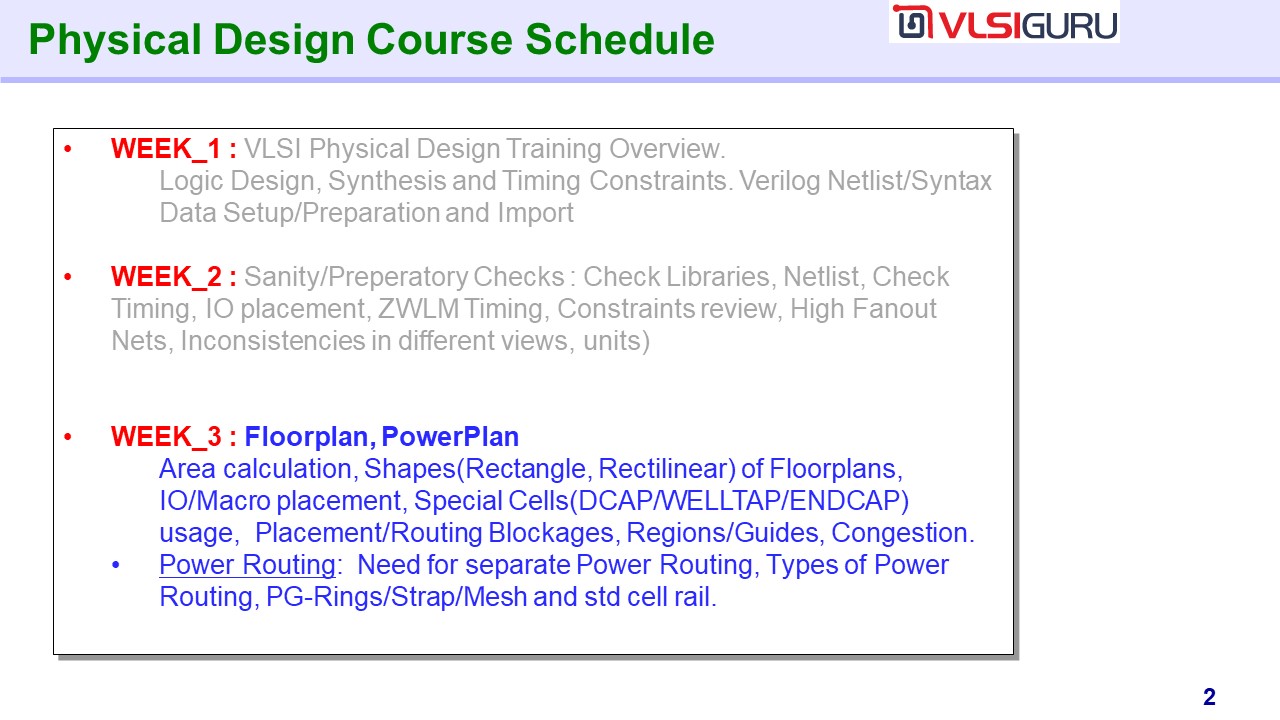 Physical Design Course Schedule

VLSIGURU

• WEEK_1 : VLSI Physical Design Training Overview.
Logic Design, Synthesis and Timing Constraints. Verilog Netlist/Syntax
Data Setup/Preparation and Import

• WEEK_2 : Sanity/Preperatory Checks : Check Libraries, Netlist, Check Timing, IO placement, ZWLM Timing, Constraints review, High Fanout Nets, Inconsistencies in different views, units)

• WEEK_3 : Floorplan, PowerPlan
Area calculation, Shapes(Rectangle, Rectilinear) of Floorplans, IO/Macro placement, Special Cells(DCAP/WELLTAP/ENDCAP) usage, Placement/Routing Blockages, Regions/Guides, Congestion.
• Power Routing: Need for separate Power Routing, Types of Power Routing, PG-Rings/Strap/Mesh and std cell rail.

2